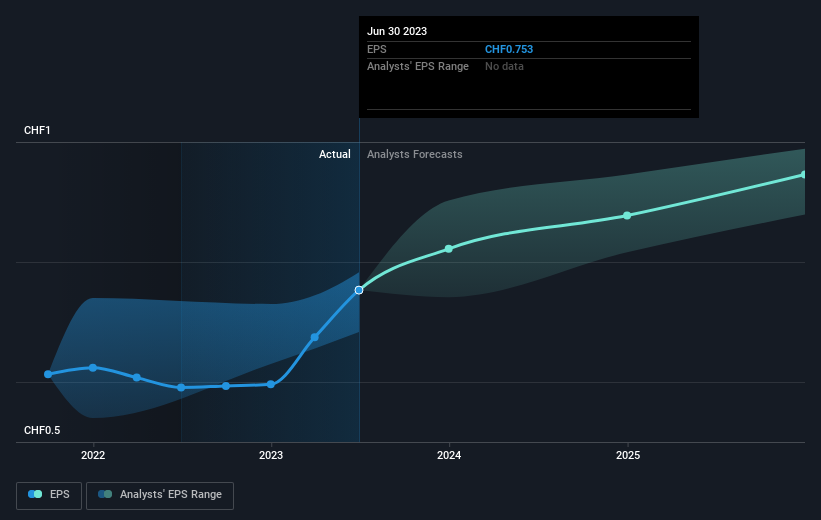 Jun 30 2023
EPS CHF0.753
Analysts' EPS Range No data

CHF1
Actual
Analysts Forecasts
CHF0.5

2022
2023
2024
2025

EPS
Analysts' EPS Range